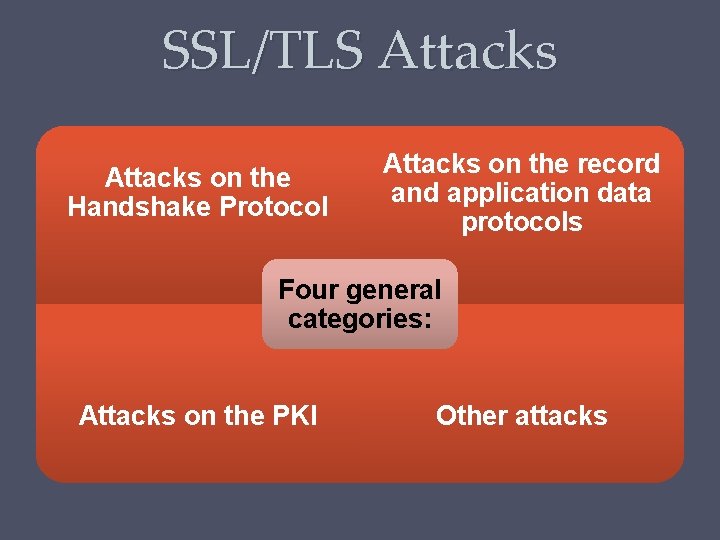 SSL/TLS Attacks

Attacks on the Handshake Protocol

Attacks on the record and application data protocols

Four general categories:

Attacks on the PKI

Other attacks